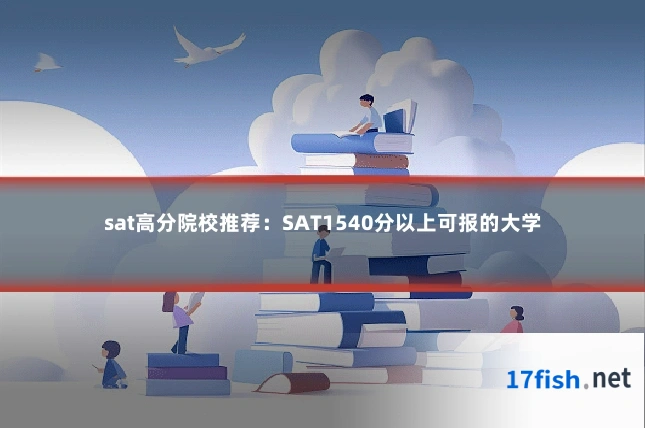 sat高分院校推荐：SAT1540分以上可报的大学

17fish.net